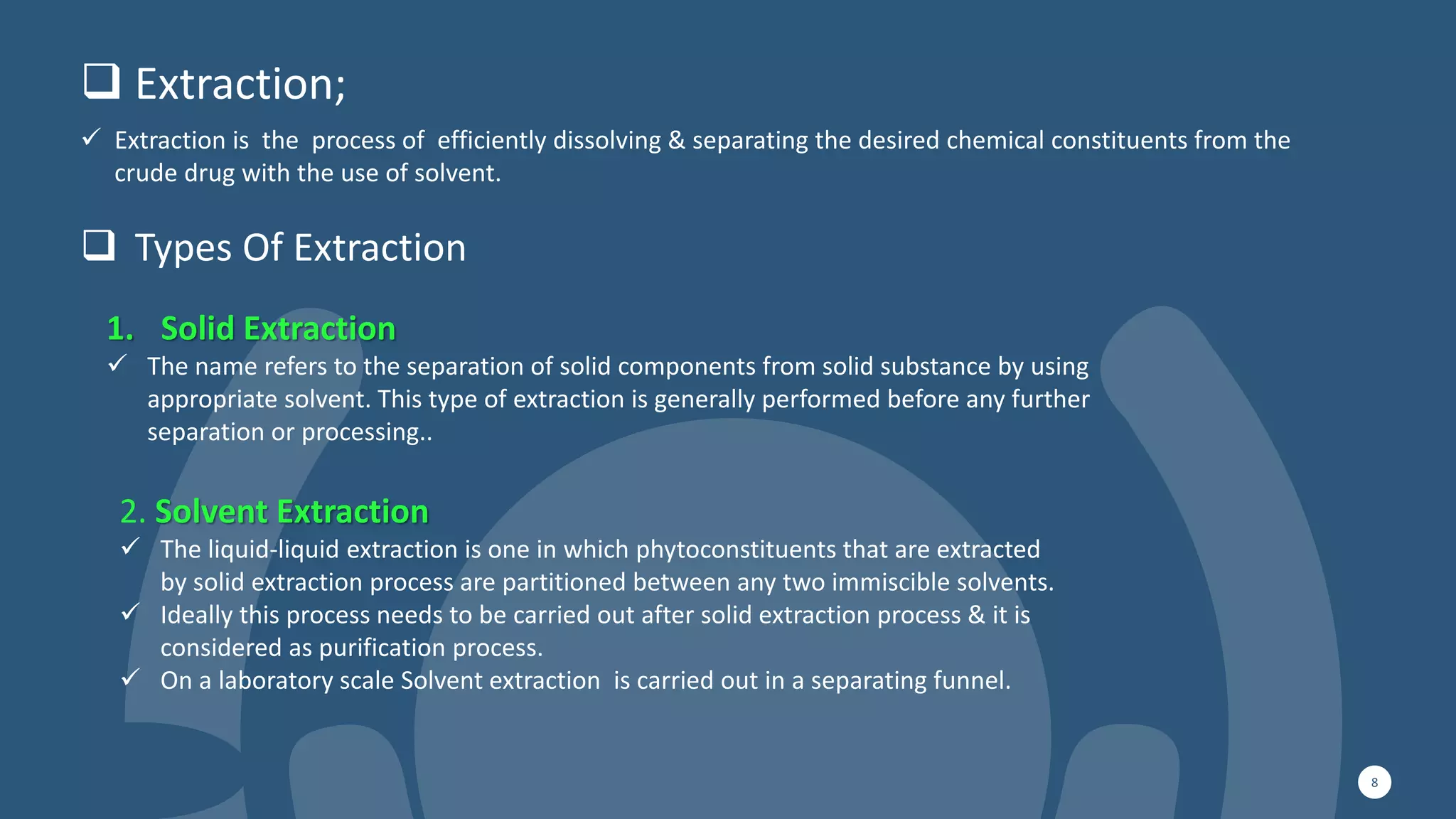 ❑ Extraction;

✓ Extraction is the process of efficiently dissolving & separating the desired chemical constituents from the crude drug with the use of solvent.

❑ Types Of Extraction

1. Solid Extraction

✓ The name refers to the separation of solid components from solid substance by using appropriate solvent. This type of extraction is generally performed before any further separation or processing..

2. Solvent Extraction

✓ The liquid-liquid extraction is one in which phytoconstituents that are extracted by solid extraction process are partitioned between any two immiscible solvents.

✓ Ideally this process needs to be carried out after solid extraction process & it is considered as purification process.

✓ On a laboratory scale Solvent extraction is carried out in a separating funnel.

8